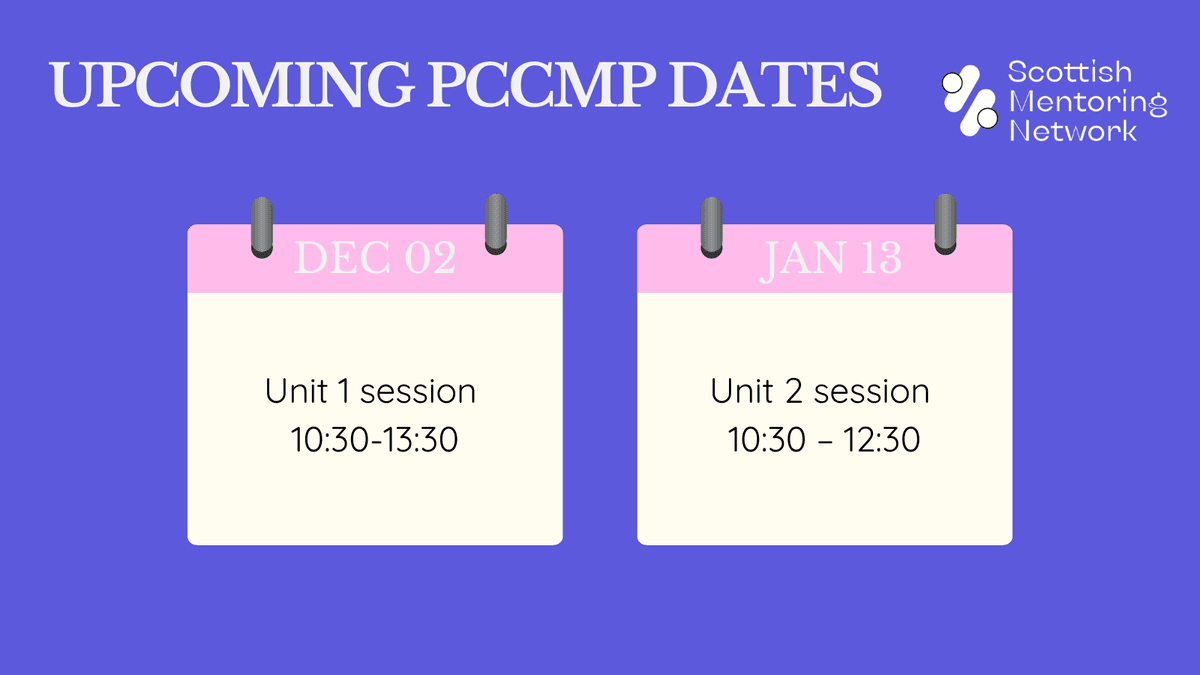 UPCOMING PCCMP DATES

Scottish Mentoring Network

DEC 02

Unit 1 session
10:30-13:30

JAN 13

Unit 2 session
10:30 – 12:30